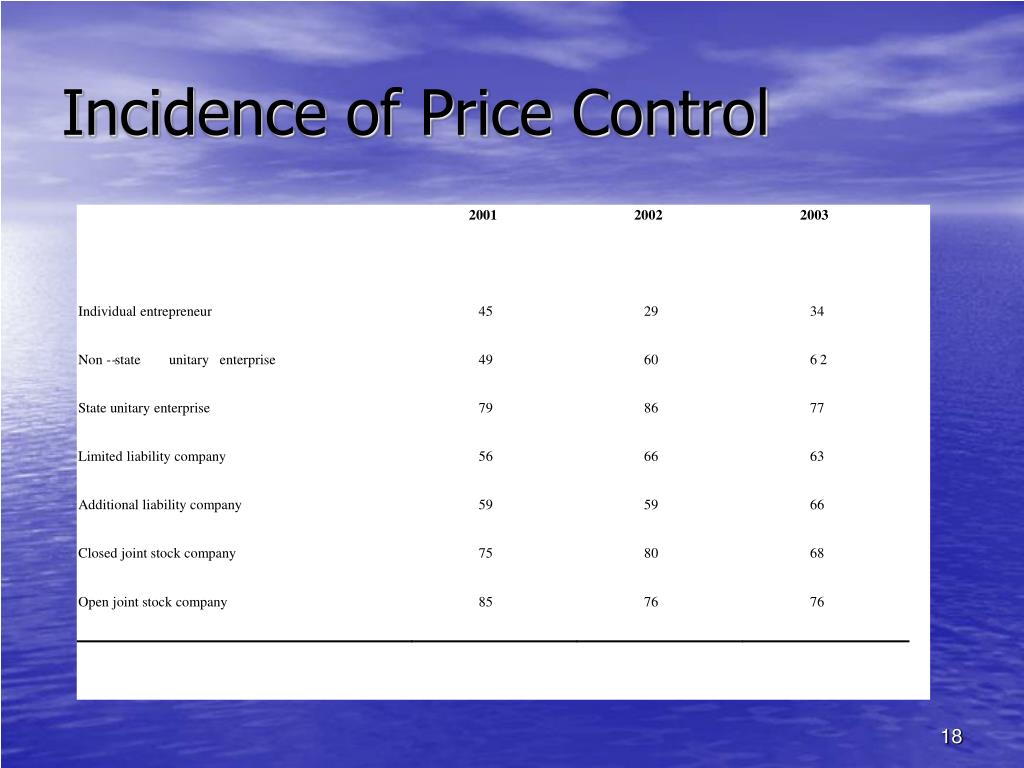 Incidence of Price Control

| | 2001 | 2002 | 2003 |
|---|---|---|---|
| Individual entrepreneur | 45 | 29 | 34 |
| Non --state unitary enterprise | 49 | 60 | 6 2 |
| State unitary enterprise | 79 | 86 | 77 |
| Limited liability company | 56 | 66 | 63 |
| Additional liability company | 59 | 59 | 66 |
| Closed joint stock company | 75 | 80 | 68 |
| Open joint stock company | 85 | 76 | 76 |

18